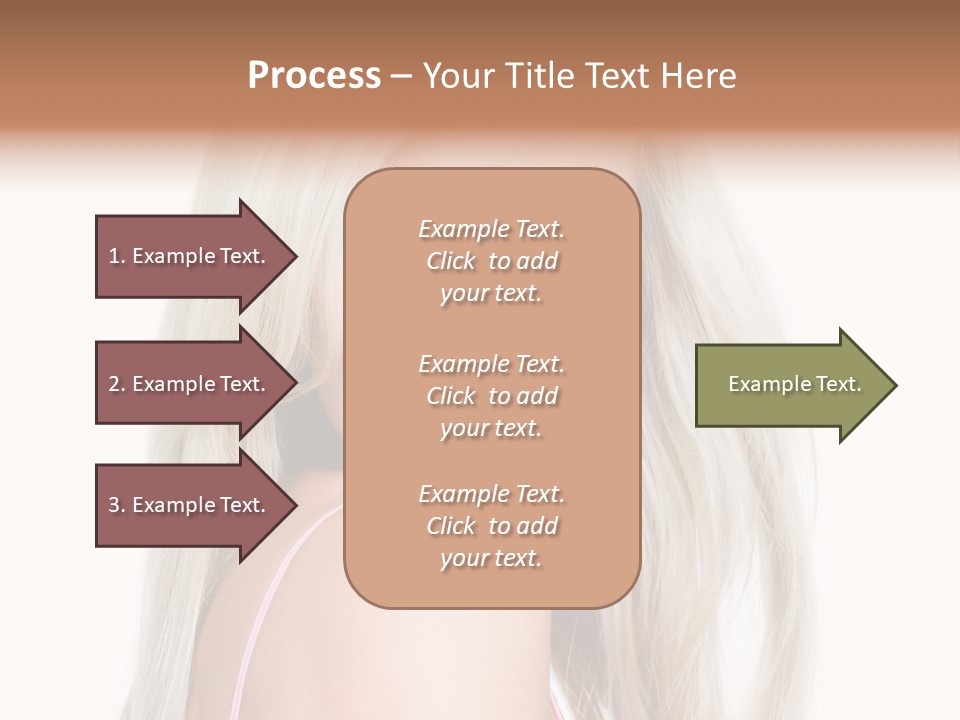 Process – Your Title Text Here

1. Example Text.

2. Example Text.

3. Example Text.

Example Text. Click to add your text.

Example Text. Click to add your text.

Example Text. Click to add your text.

Example Text.